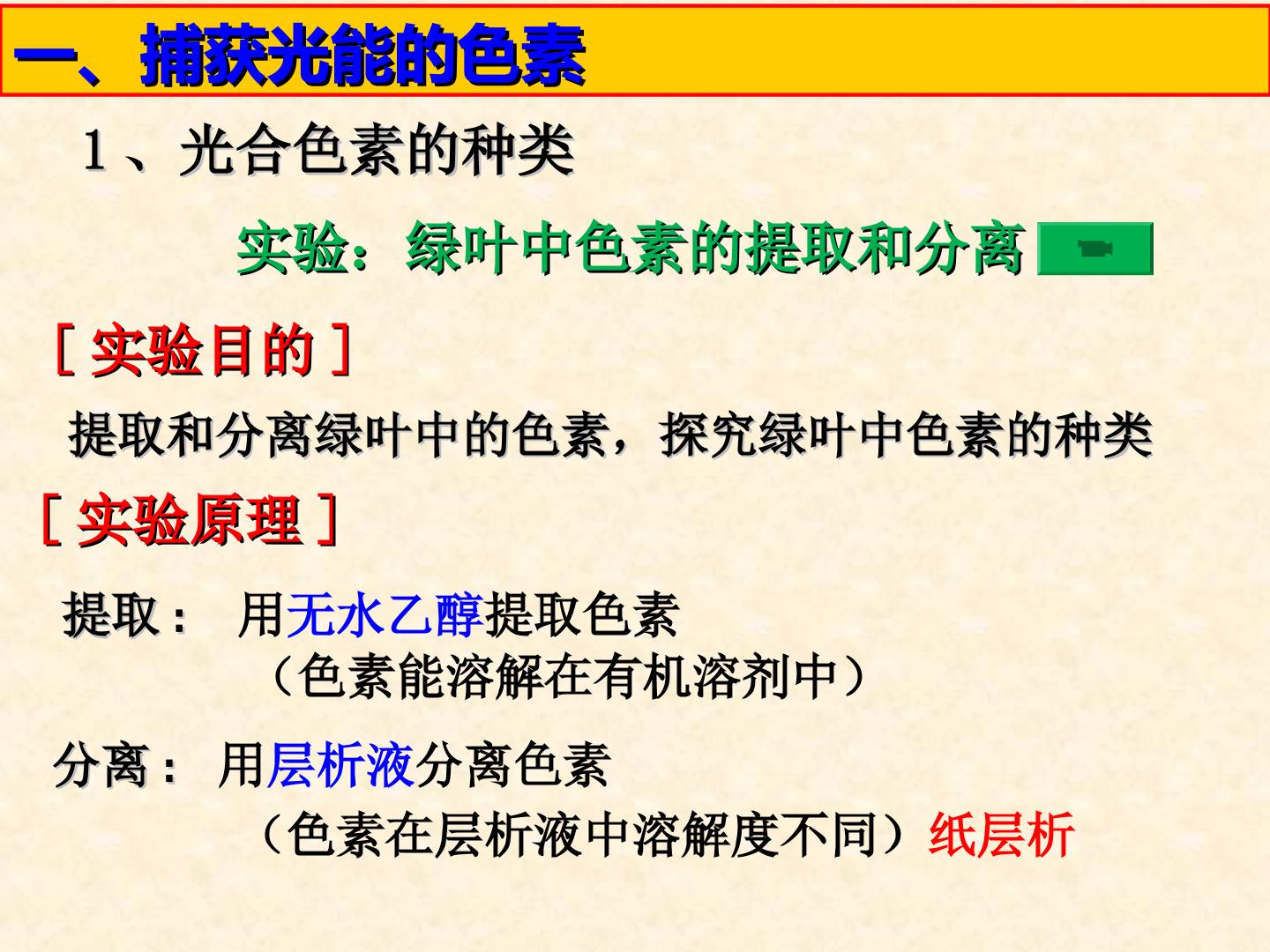 一、捕获光能的色素

1、光合色素的种类

实验：绿叶中色素的提取和分离

［实验目的］

提取和分离绿叶中的色素，探究绿叶中色素的种类

［实验原理］

提取： 用无水乙醇提取色素

（色素能溶解在有机溶剂中）

分离： 用层析液分离色素

（色素在层析液中溶解度不同）纸层析